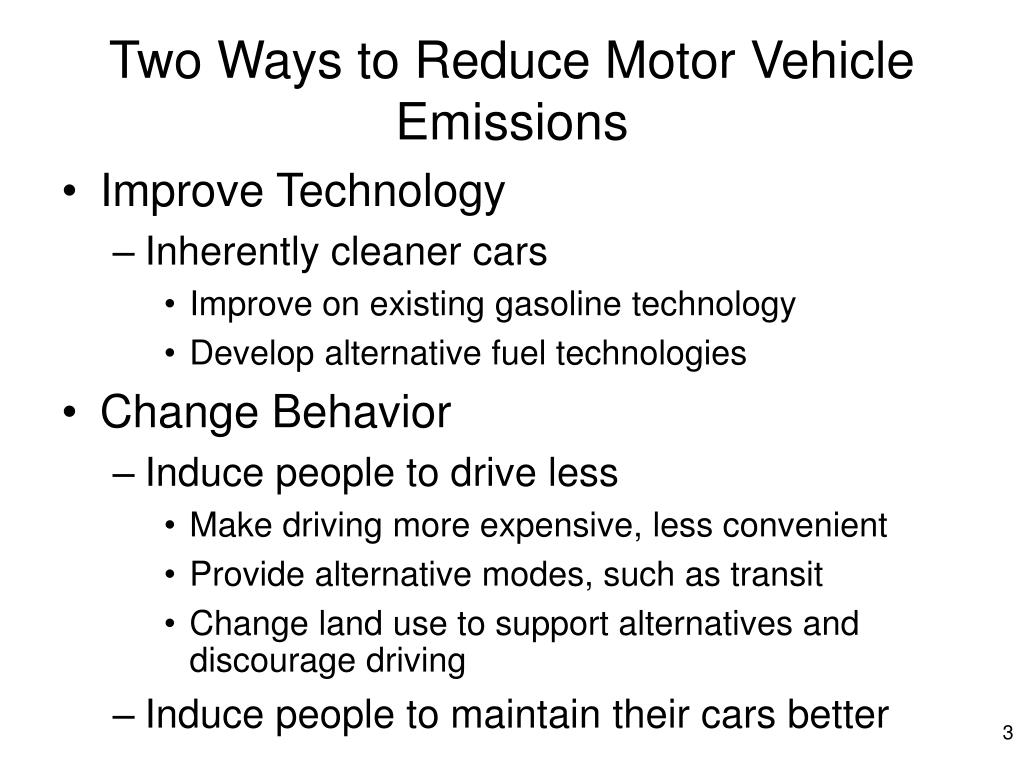 Two Ways to Reduce Motor Vehicle Emissions

• Improve Technology
– Inherently cleaner cars
• Improve on existing gasoline technology
• Develop alternative fuel technologies

• Change Behavior
– Induce people to drive less
• Make driving more expensive, less convenient
• Provide alternative modes, such as transit
• Change land use to support alternatives and discourage driving
– Induce people to maintain their cars better

3